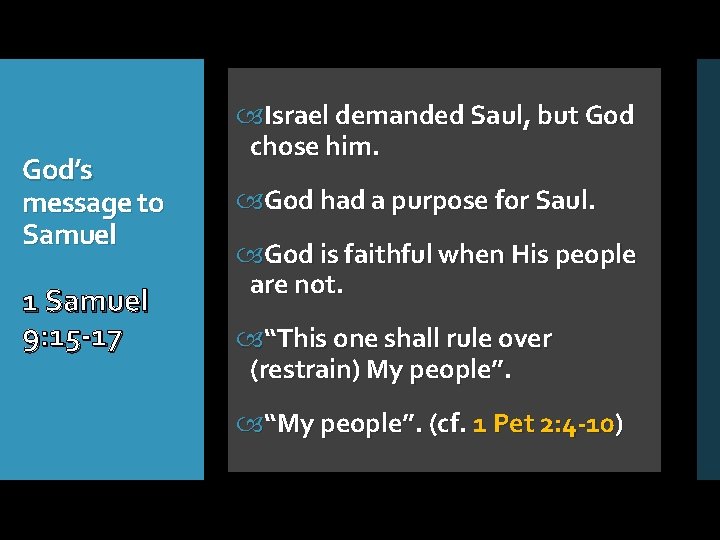 God's message to Samuel

1 Samuel 9:15-17

Israel demanded Saul, but God chose him.

God had a purpose for Saul.

God is faithful when His people are not.

"This one shall rule over (restrain) My people".

"My people". (cf. 1 Pet 2:4-10)